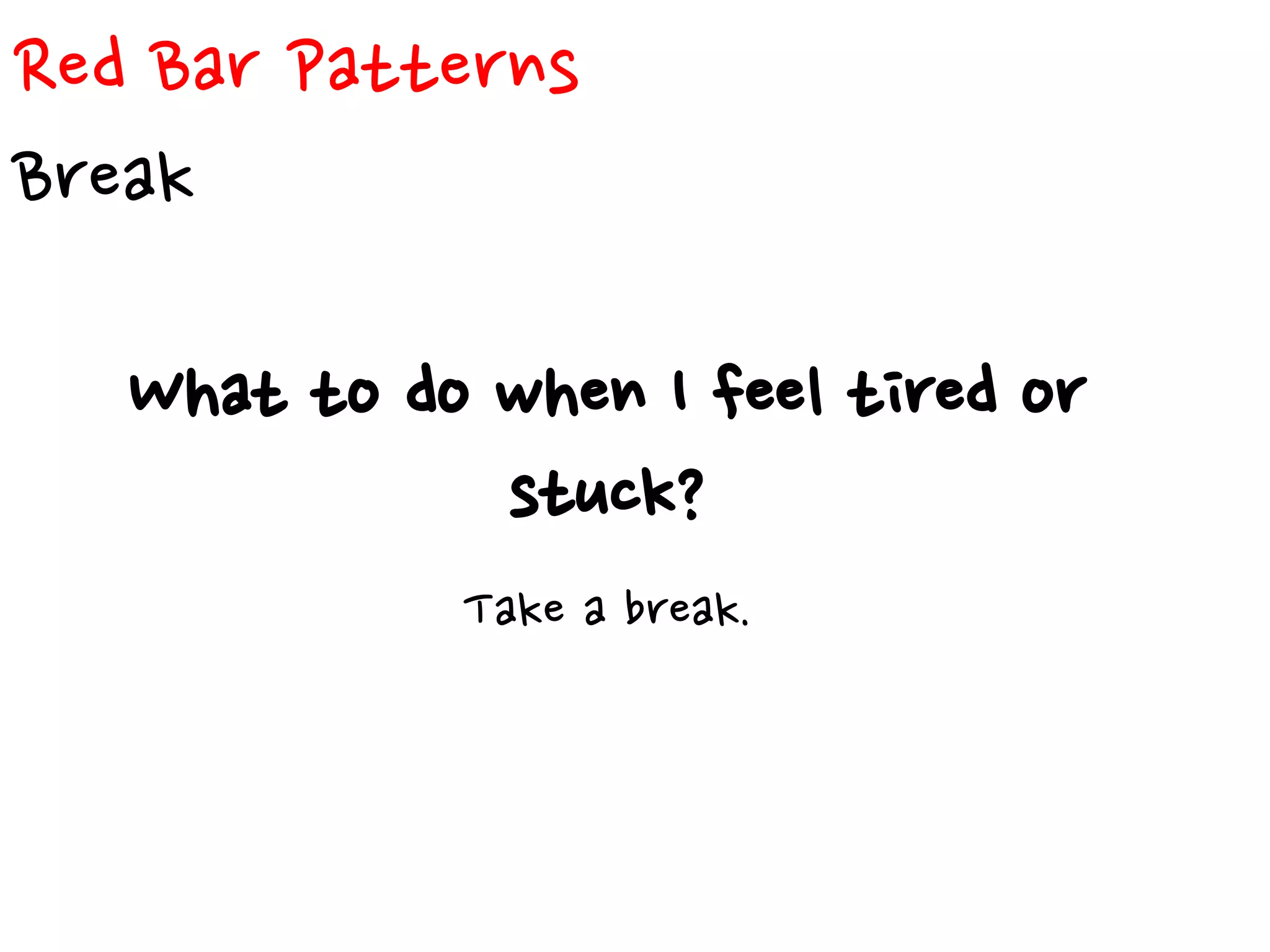 Red Bar Patterns

Break

What to do when I feel tired or stuck?

Take a break.